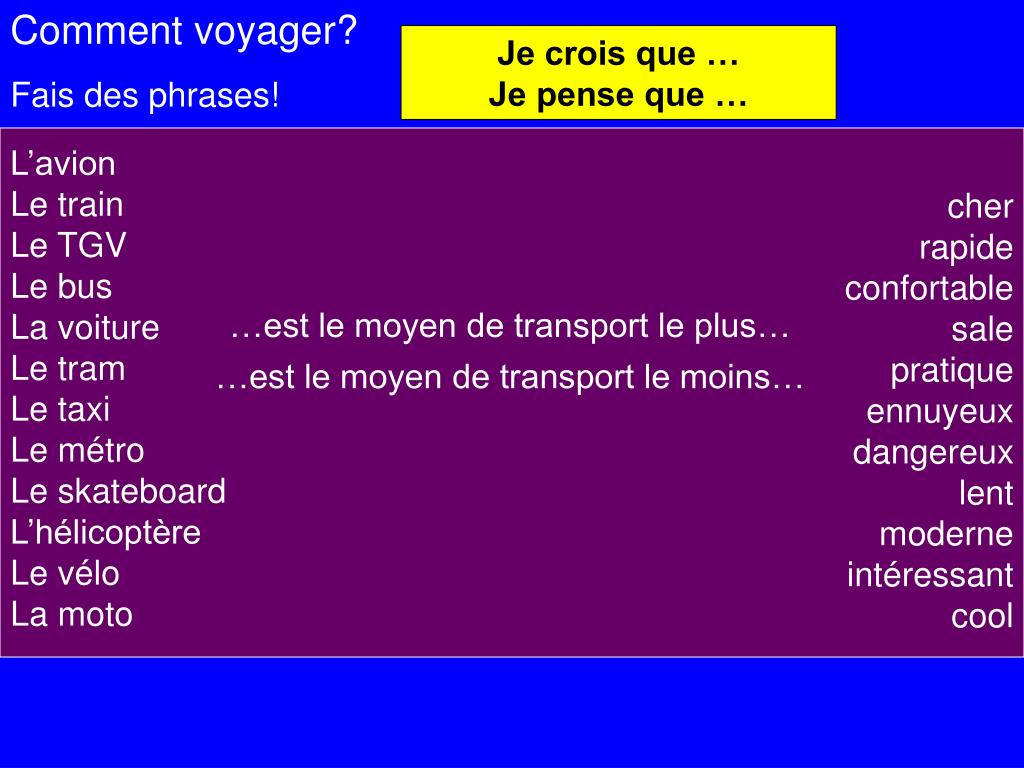 Comment voyager?

Fais des phrases!

Je crois que …
Je pense que …

L’avion
Le train
Le TGV
Le bus
La voiture
Le tram
Le taxi
Le métro
Le skateboard
L’hélicoptère
Le vélo
La moto

…est le moyen de transport le plus…
…est le moyen de transport le moins…

cher
rapide
confortable
sale
pratique
ennuyeux
dangereux
lent
moderne
intéressant
cool